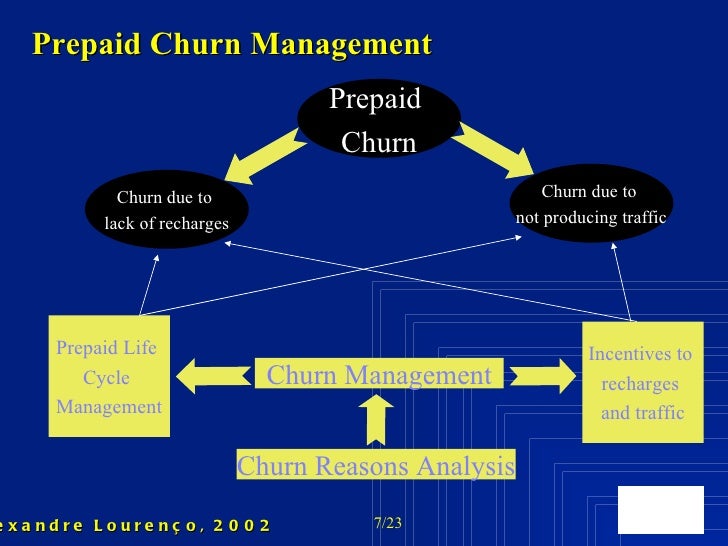 Prepaid Churn Management

Prepaid Churn

Churn due to lack of recharges

Churn due to not producing traffic

Prepaid Life Cycle Management

Churn Management

Incentives to recharges and traffic

Churn Reasons Analysis

exandre Lourenço, 2002

7/23